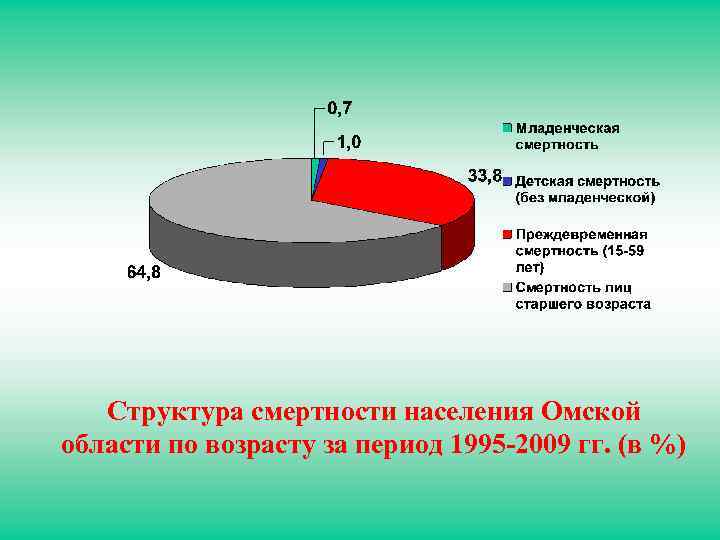 0,7

1,0

33,8

64,8

Младенческая смертность

Детская смертность (без младенческой)

Преждевременная смертность (15-59 лет)

Смертность лиц старшего возраста

Структура смертности населения Омской области по возрасту за период 1995-2009 гг. (в %)